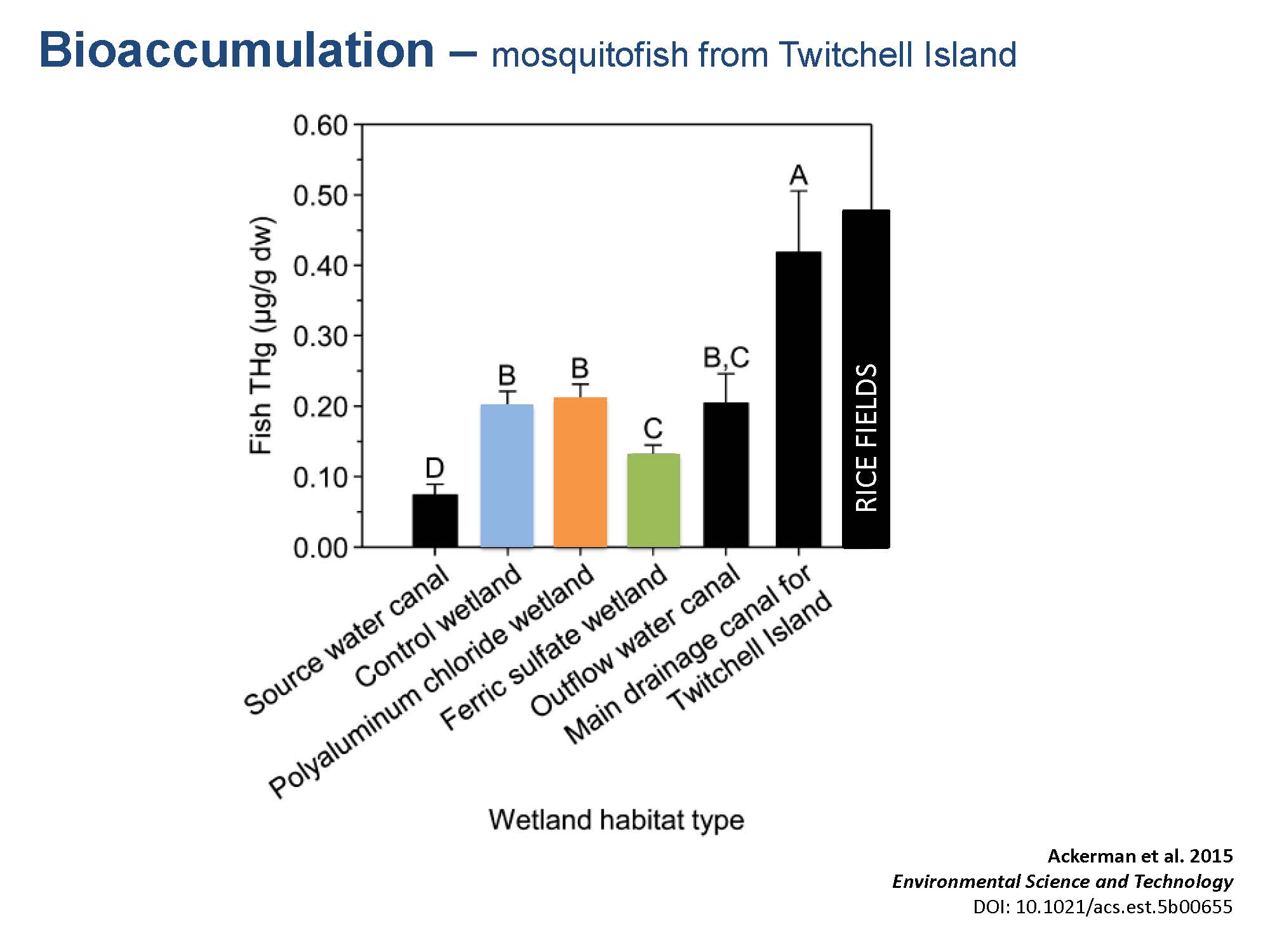 Bioaccumulation – mosquitofish from Twitchell Island

Fish THg (µg/g dw)

0.60
0.50
0.40
0.30
0.20
0.10
0.00

D
B
B
C
B,C
A

RICE FIELDS

Source water canal
Control wetland
Polyaluminum chloride wetland
Ferric sulfate wetland
Outflow water canal
Main drainage canal for Twitchell Island

Wetland habitat type

Ackerman et al. 2015
Environmental Science and Technology
DOI: 10.1021/acs.est.5b00655